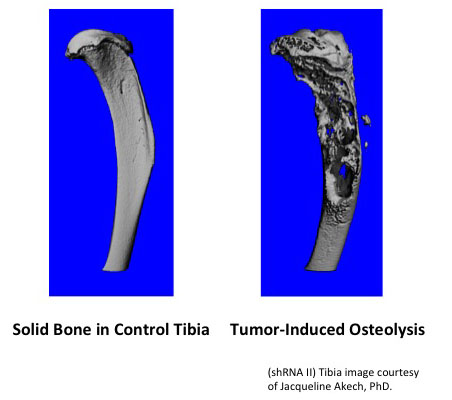 Solid Bone in Control Tibia

Tumor-Induced Osteolysis

(shRNA II) Tibia image courtesy of Jacqueline Akech, PhD.